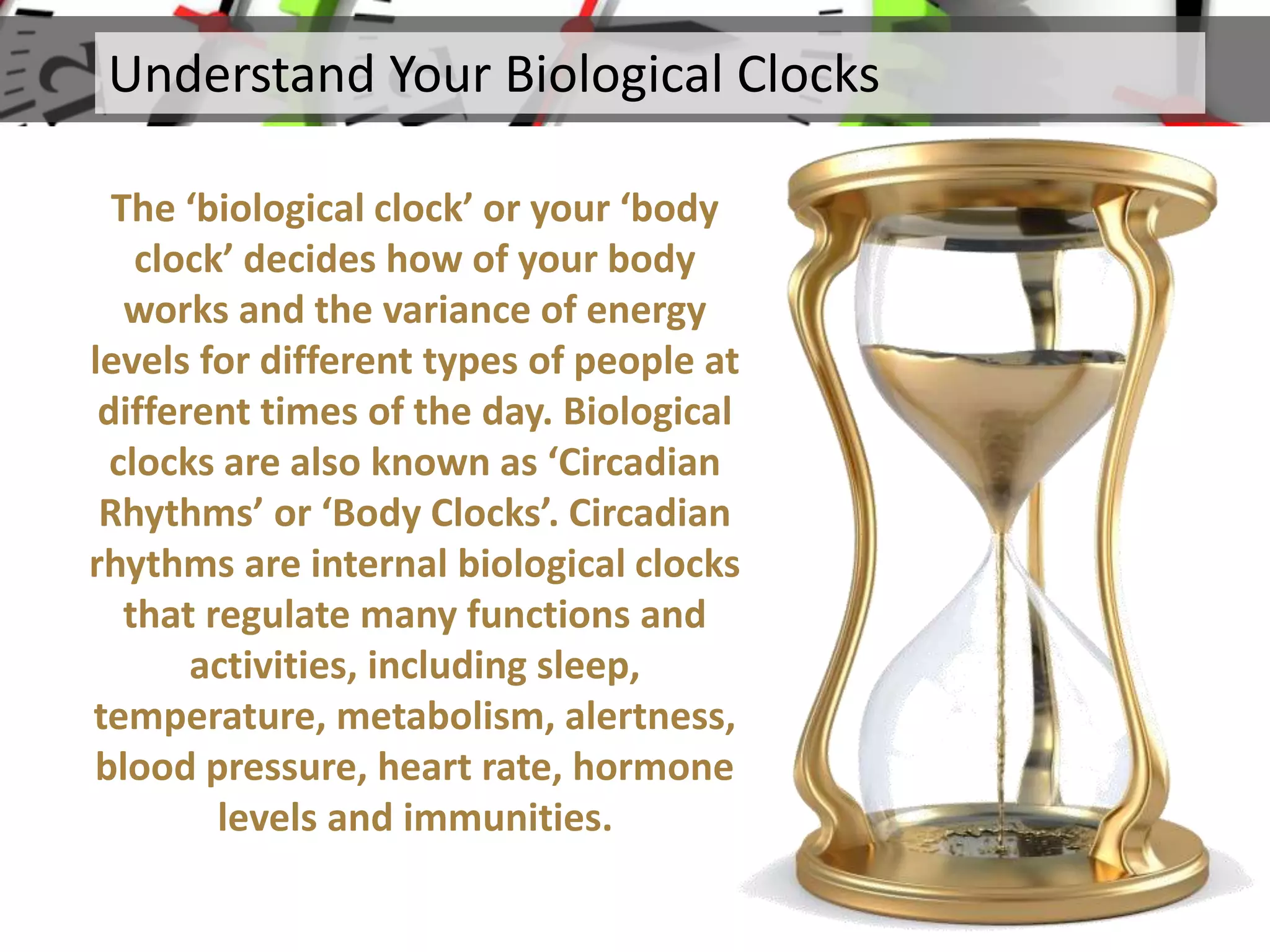 Understand Your Biological Clocks

The ‘biological clock’ or your ‘body clock’ decides how of your body works and the variance of energy levels for different types of people at different times of the day. Biological clocks are also known as ‘Circadian Rhythms’ or ‘Body Clocks’. Circadian rhythms are internal biological clocks that regulate many functions and activities, including sleep, temperature, metabolism, alertness, blood pressure, heart rate, hormone levels and immunities.